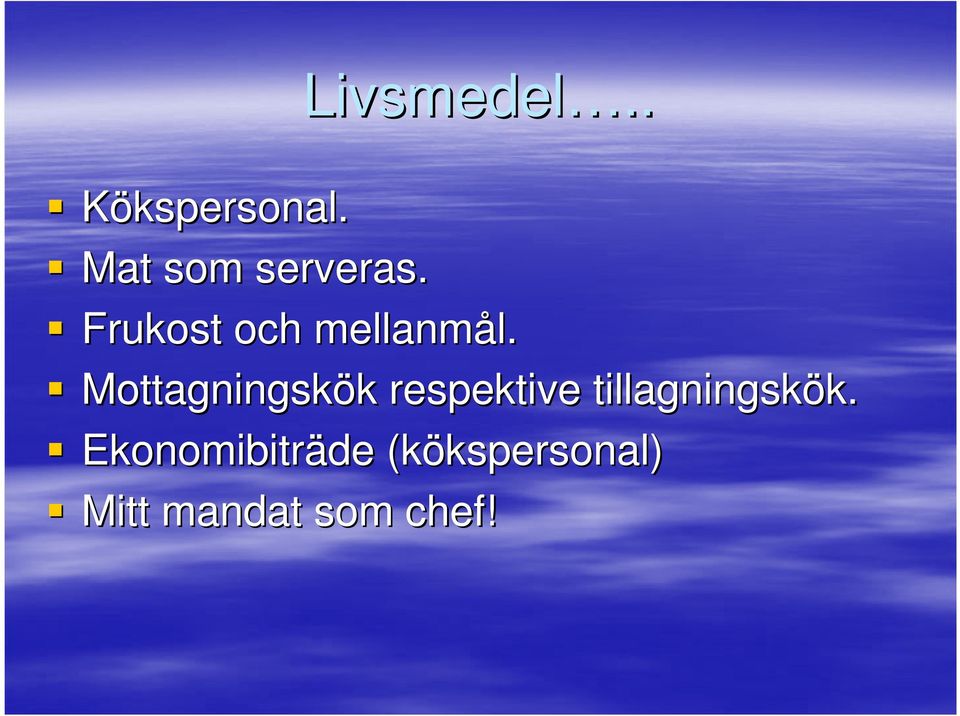 Livsmedel…..

- Kökspersonal.
- Mat som serveras.
- Frukost och mellanmål.
- Mottagningskök respektive tillagningskök.
- Ekonomibiträde (kökspersonal)
- Mitt mandat som chef!